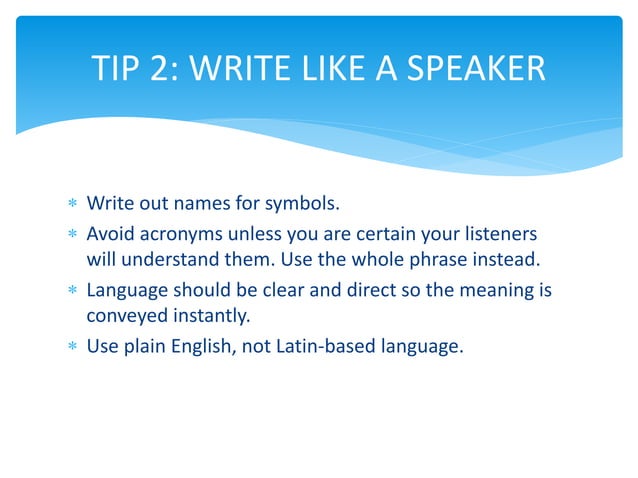 TIP 2: WRITE LIKE A SPEAKER

* Write out names for symbols.
* Avoid acronyms unless you are certain your listeners will understand them. Use the whole phrase instead.
* Language should be clear and direct so the meaning is conveyed instantly.
* Use plain English, not Latin-based language.